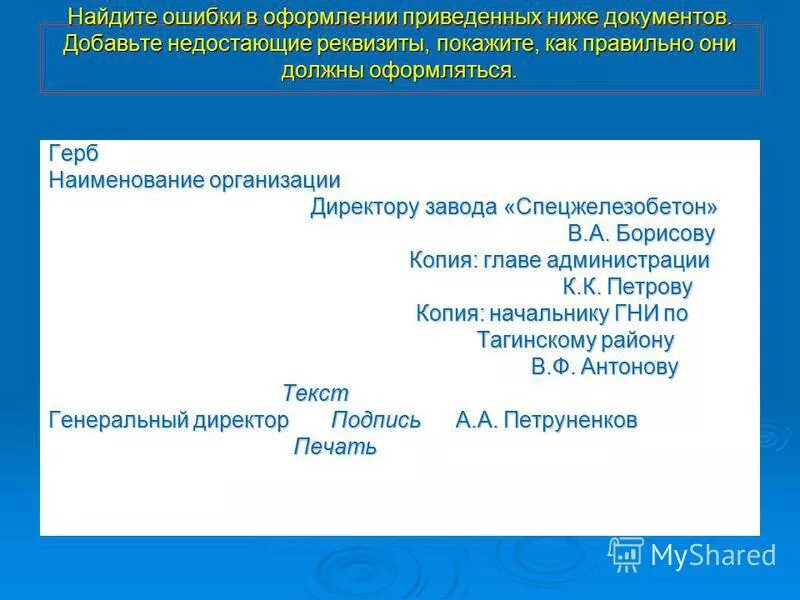 Найдите ошибки в оформлении приведенных ниже документов. Добавьте недостающие реквизиты, покажите, как правильно они должны оформляться.

Герб
Наименование организации
Директору завода «Спецжелезобетон»
В.А. Борисову
Копия: главе администрации
К.К. Петрову
Копия: начальнику ГНИ по Тагинскому району
В.Ф. Антонову
Текст
Генеральный директор Подпись А.А. Петруненков
Печать

MyShared